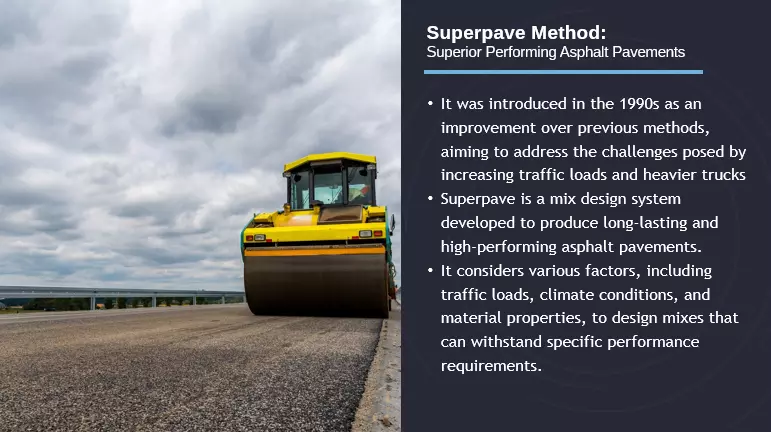 Superpave Method:
Superior Performing Asphalt Pavements

• It was introduced in the 1990s as an improvement over previous methods, aiming to address the challenges posed by increasing traffic loads and heavier trucks
• Superpave is a mix design system developed to produce long-lasting and high-performing asphalt pavements.
• It considers various factors, including traffic loads, climate conditions, and material properties, to design mixes that can withstand specific performance requirements.